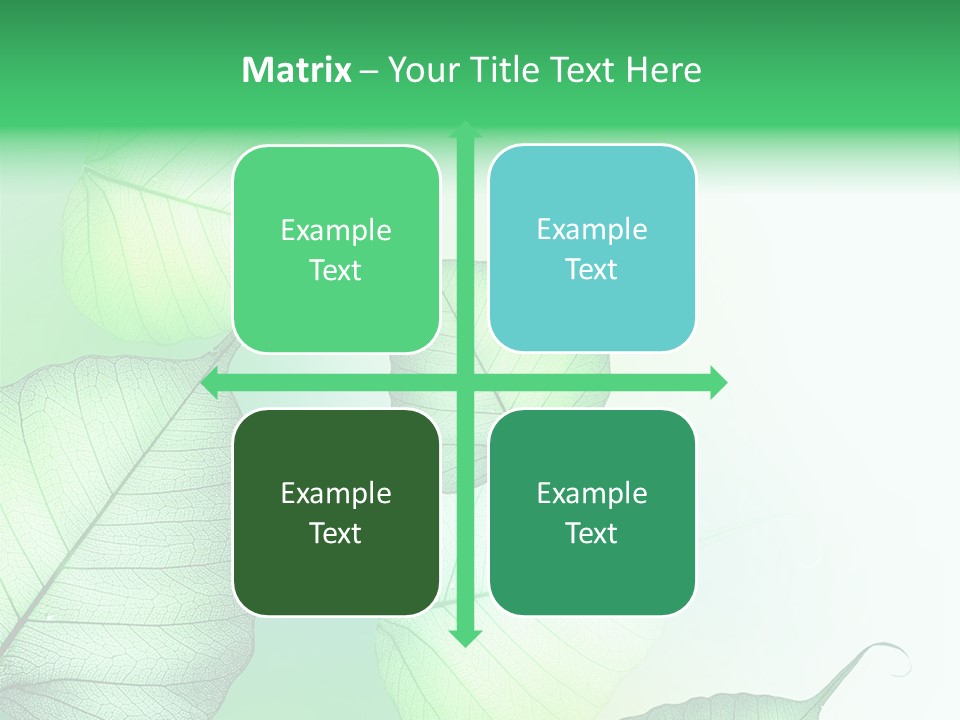 Matrix – Your Title Text Here

Example Text

Example Text

Example Text

Example Text